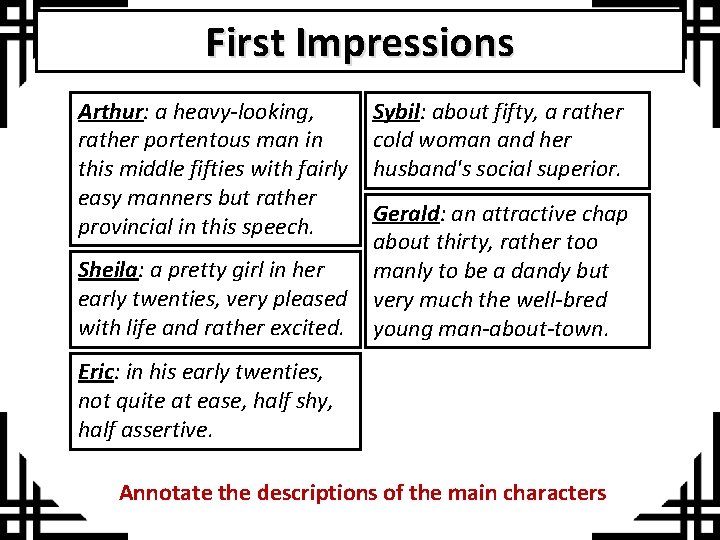 First Impressions

Arthur: a heavy-looking, rather portentous man in this middle fifties with fairly easy manners but rather provincial in this speech.

Sheila: a pretty girl in her early twenties, very pleased with life and rather excited.

Eric: in his early twenties, not quite at ease, half shy, half assertive.

Sybil: about fifty, a rather cold woman and her husband's social superior.

Gerald: an attractive chap about thirty, rather too manly to be a dandy but very much the well-bred young man-about-town.

Annotate the descriptions of the main characters